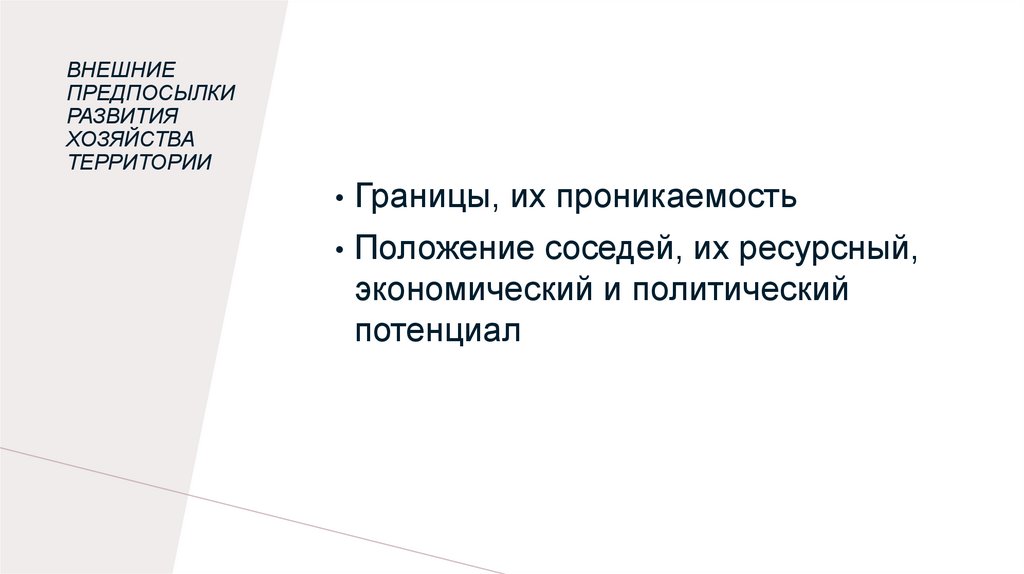 ВНЕШНИЕ ПРЕДПОСЫЛКИ РАЗВИТИЯ ХОЗЯЙСТВА ТЕРРИТОРИИ

• Границы, их проникаемость
• Положение соседей, их ресурсный, экономический и политический потенциал